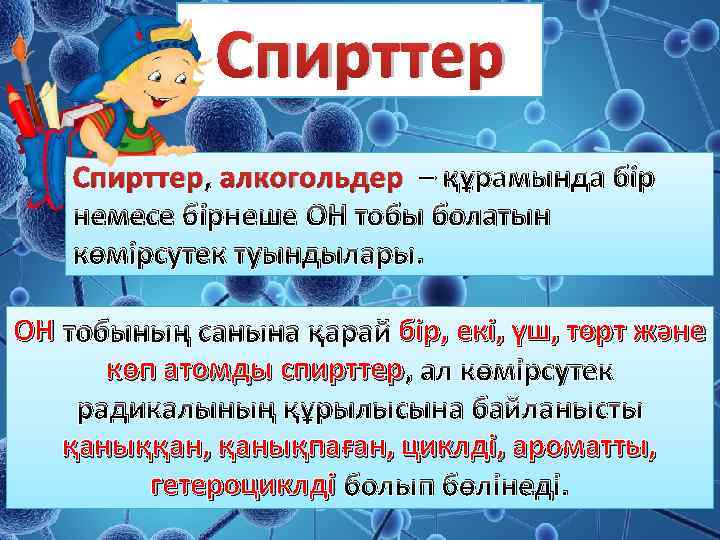 Спирттер

Спирттер, алкогольдер – құрамында бір немесе бірнеше ОН тобы болатын көмірсутек туындылары.

ОН тобының санына қарай бір, екі, үш, төрт және көп атомды спирттер, ал көмірсутек радикалының құрылысына байланысты қаныққан, қанықпаған, циклді, ароматты, гетероциклді болып бөлінеді.